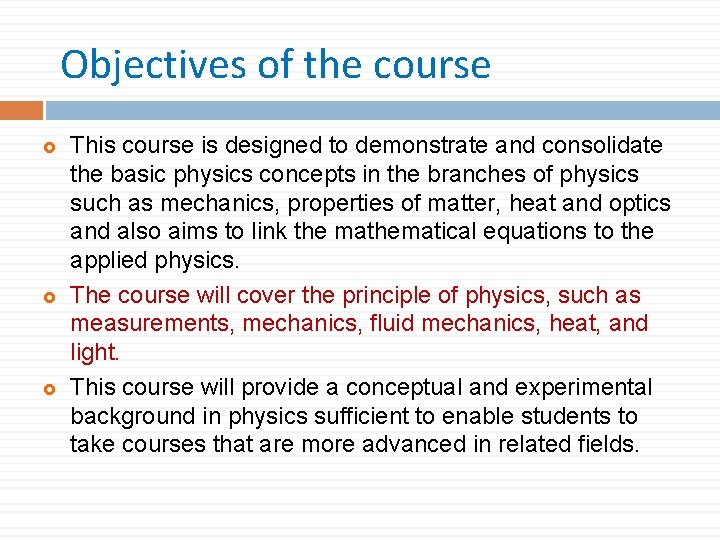 Objectives of the course

This course is designed to demonstrate and consolidate the basic physics concepts in the branches of physics such as mechanics, properties of matter, heat and optics and also aims to link the mathematical equations to the applied physics.

The course will cover the principle of physics, such as measurements, mechanics, fluid mechanics, heat, and light.

This course will provide a conceptual and experimental background in physics sufficient to enable students to take courses that are more advanced in related fields.